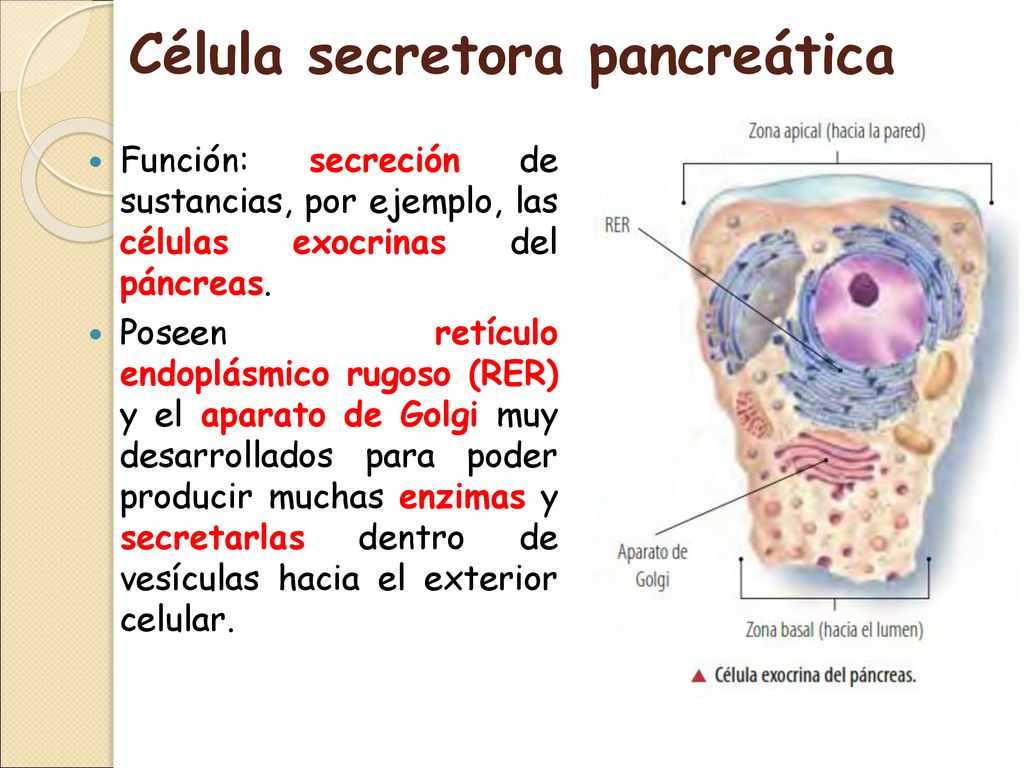 Célula secretora pancreática

Función: secreción de sustancias, por ejemplo, las células exocrinas del páncreas.

Poseen retículo endoplásmico rugoso (RER) y el aparato de Golgi muy desarrollados para poder producir muchas enzimas y secretarlas dentro de vesículas hacia el exterior celular.

Zona apical (hacia la pared)

RER

Aparato de Golgi

Zona basal (hacia el lumen)

▲ Célula exocrina del páncreas.